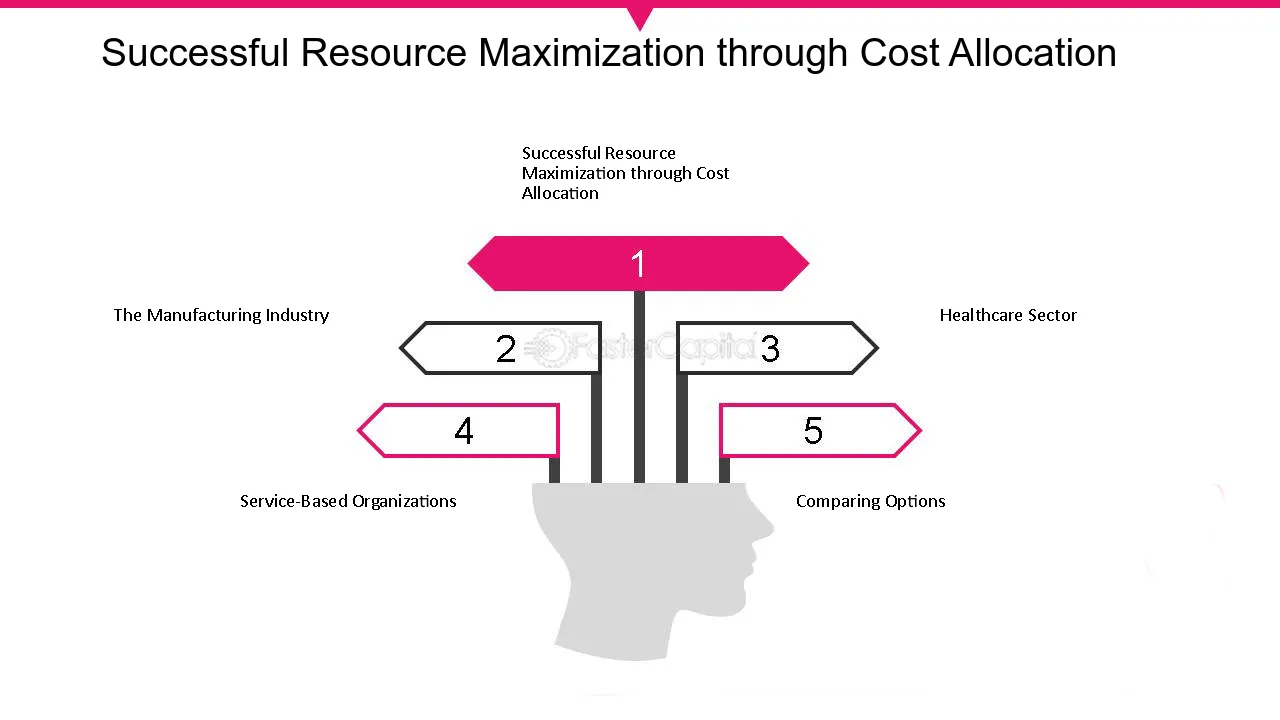 Successful Resource Maximization through Cost Allocation

Successful Resource Maximization through Cost Allocation

1

The Manufacturing Industry

2

3

Healthcare Sector

4

5

Service-Based Organizations

Comparing Options

FasterCapital